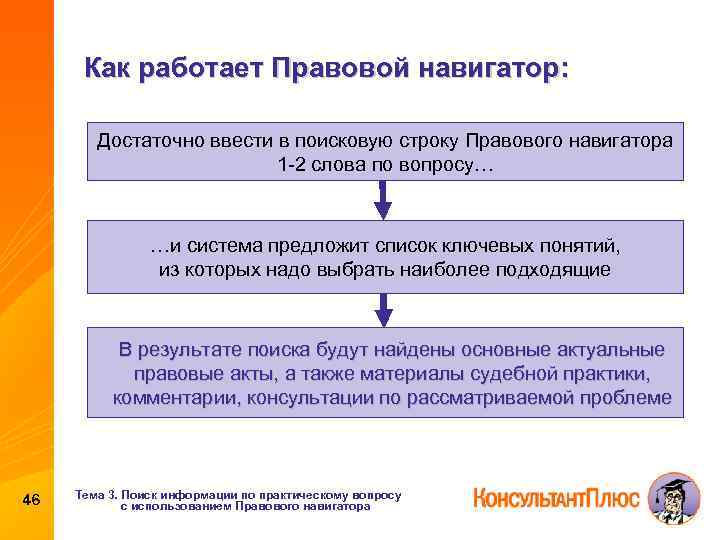 Как работает Правовой навигатор:

Достаточно ввести в поисковую строку Правового навигатора 1-2 слова по вопросу…

…и система предложит список ключевых понятий, из которых надо выбрать наиболее подходящие

В результате поиска будут найдены основные актуальные правовые акты, а также материалы судебной практики, комментарии, консультации по рассматриваемой проблеме

46

Тема 3. Поиск информации по практическому вопросу с использованием Правового навигатора

КонсультантПлюс